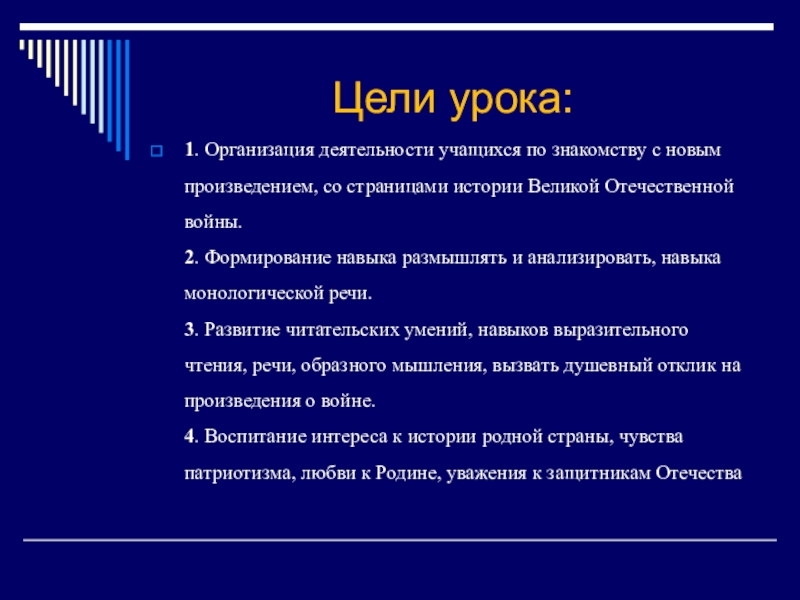 Цели урока:

1. Организация деятельности учащихся по знакомству с новым произведением, со страницами истории Великой Отечественной войны.
2. Формирование навыка размышлять и анализировать, навыка монологической речи.
3. Развитие читательских умений, навыков выразительного чтения, речи, образного мышления, вызвать душевный отклик на произведения о войне.
4. Воспитание интереса к истории родной страны, чувства патриотизма, любви к Родине, уважения к защитникам Отечества